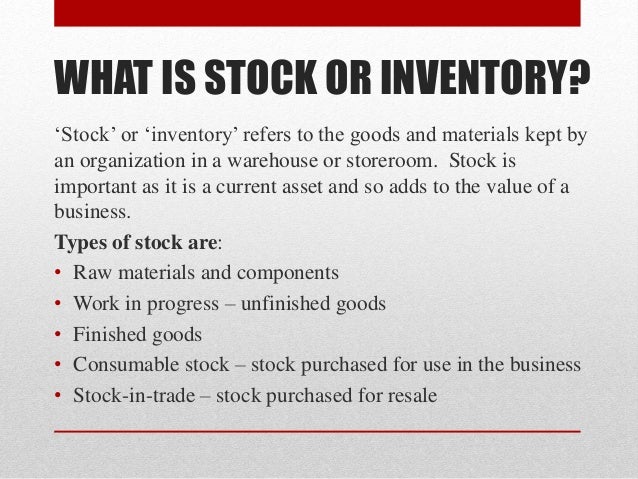 WHAT IS STOCK OR INVENTORY?

‘Stock’ or ‘inventory’ refers to the goods and materials kept by an organization in a warehouse or storeroom. Stock is important as it is a current asset and so adds to the value of a business.

Types of stock are:

• Raw materials and components
• Work in progress – unfinished goods
• Finished goods
• Consumable stock – stock purchased for use in the business
• Stock-in-trade – stock purchased for resale